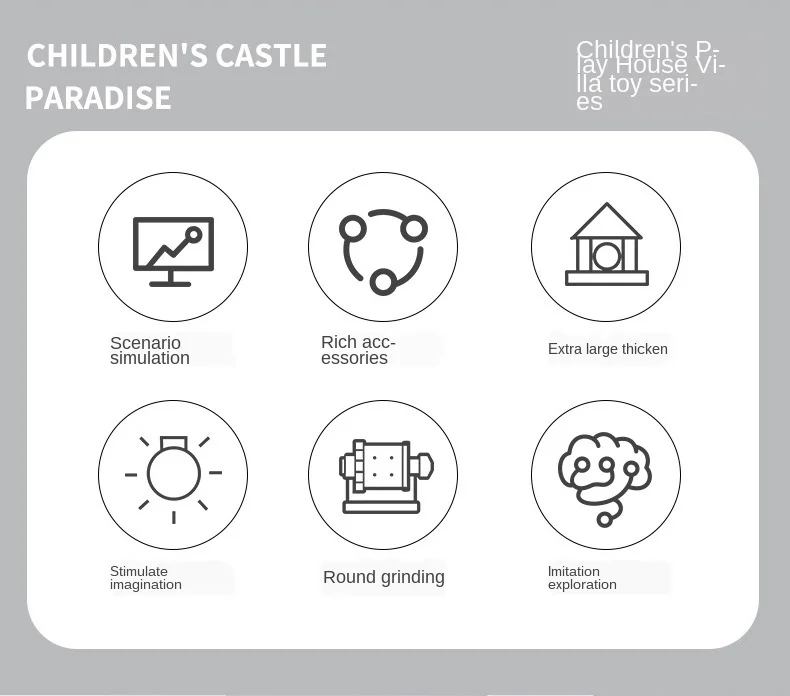 CHILDREN'S CASTLE PARADISE

Children's Play House Villa toy series

Scenario simulation

Rich accessories

Extra large thicken

Stimulate imagination

Round grinding

Imitation exploration